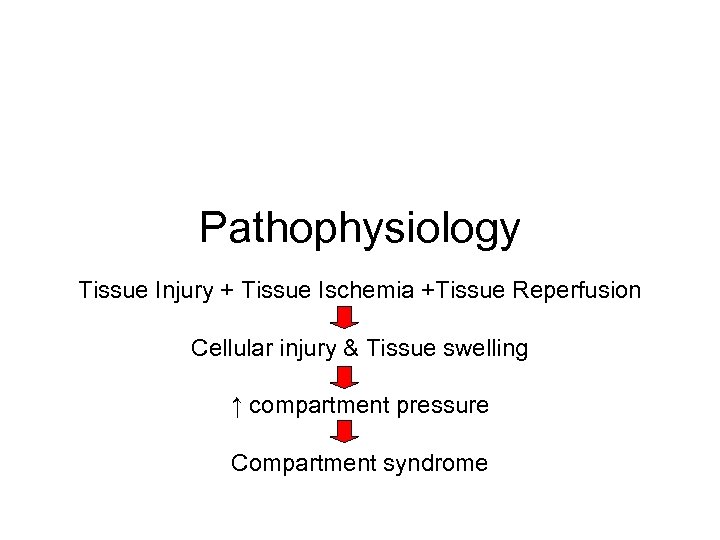 Pathophysiology

Tissue Injury + Tissue Ischemia +Tissue Reperfusion

Cellular injury & Tissue swelling

↑ compartment pressure

Compartment syndrome